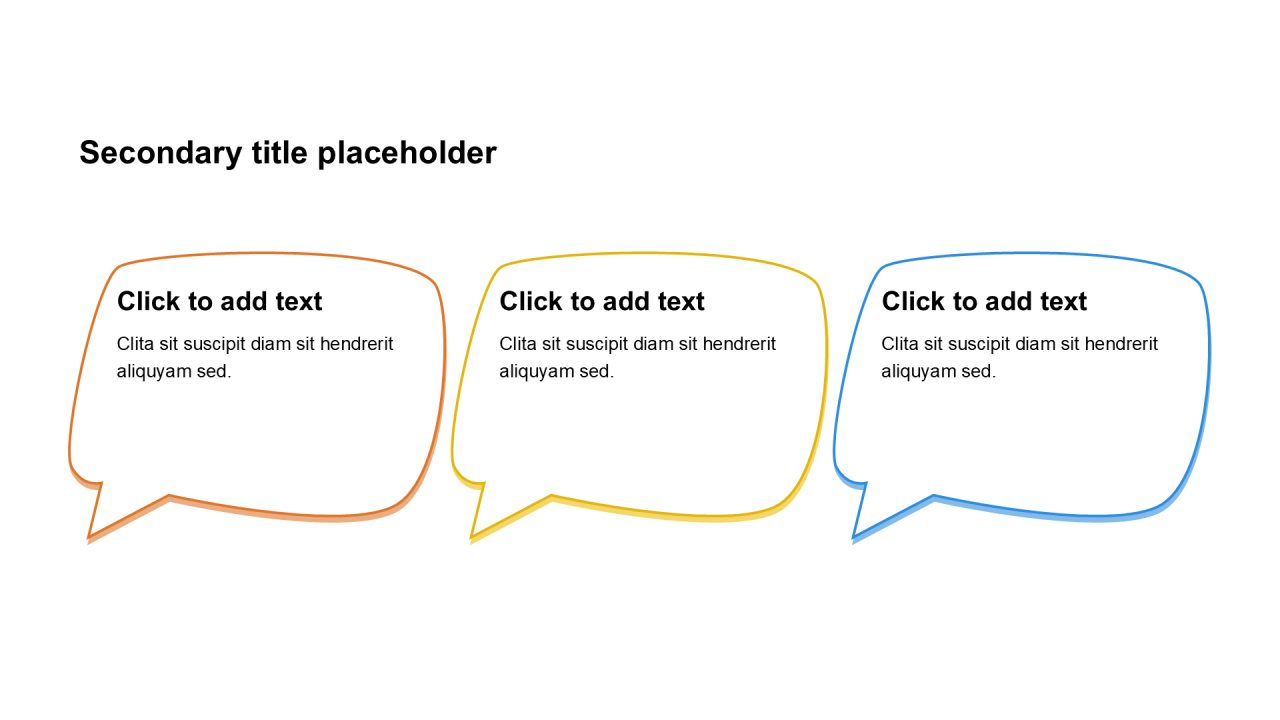 Secondary title placeholder

Click to add text

Clita sit suscipit diam sit hendrerit aliquyam sed.

Click to add text

Clita sit suscipit diam sit hendrerit aliquyam sed.

Click to add text

Clita sit suscipit diam sit hendrerit aliquyam sed.